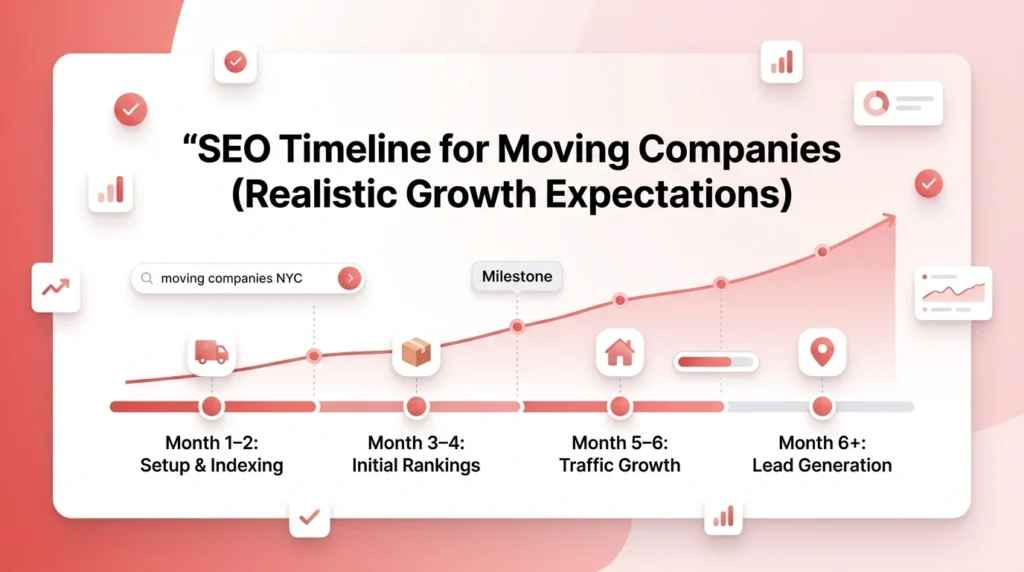 “SEO Timeline for Moving Companies (Realistic Growth Expectations)

moving companies NYC

Milestone

Month 1–2:
Setup & Indexing

Month 3–4:
Initial Rankings

Month 5–6:
Traffic Growth

Month 6+:
Lead Generation